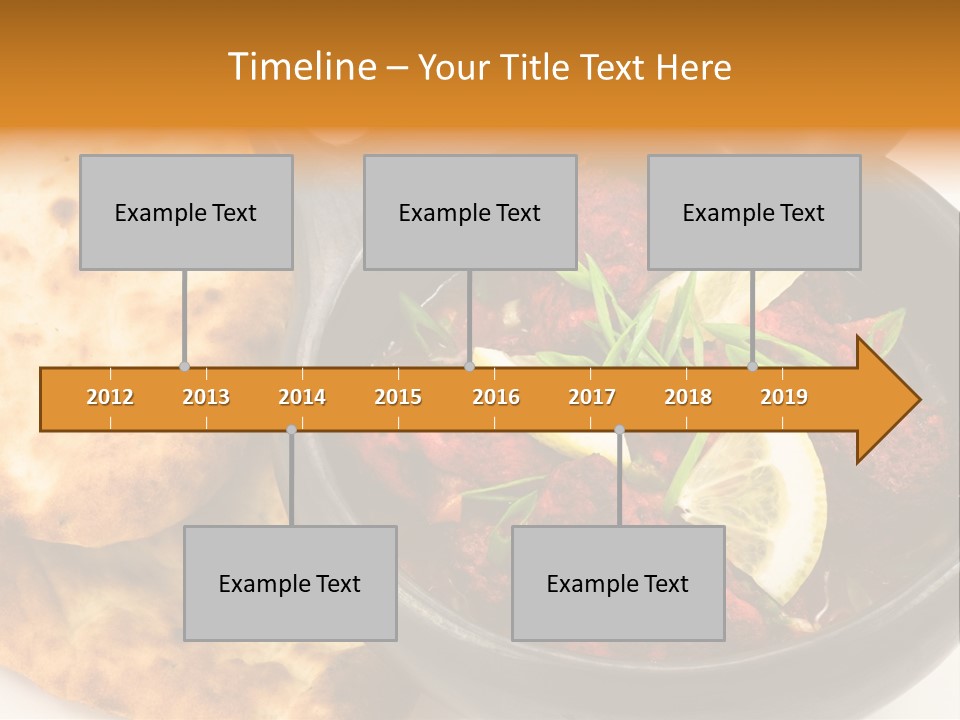 Timeline – Your Title Text Here

Example Text

Example Text

Example Text

2012 2013 2014 2015 2016 2017 2018 2019

Example Text

Example Text